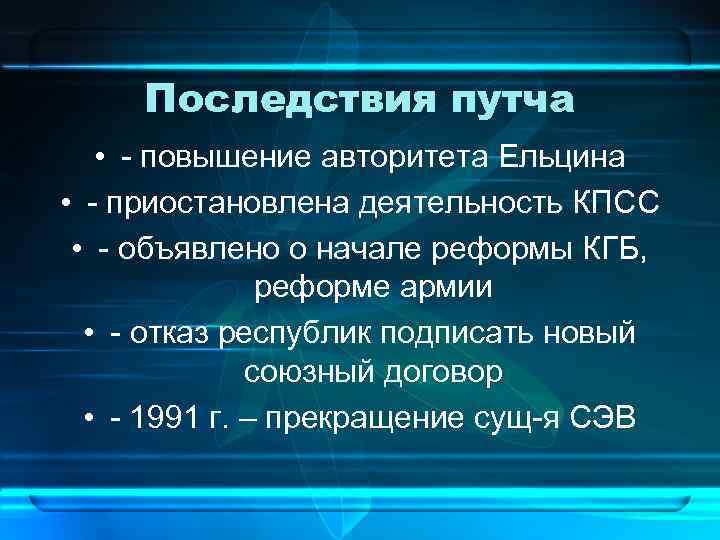 Последствия путча

• - повышение авторитета Ельцина
• - приостановлена деятельность КПСС
• - объявлено о начале реформы КГБ, реформе армии
• - отказ республик подписать новый союзный договор
• - 1991 г. – прекращение сущ-я СЭВ